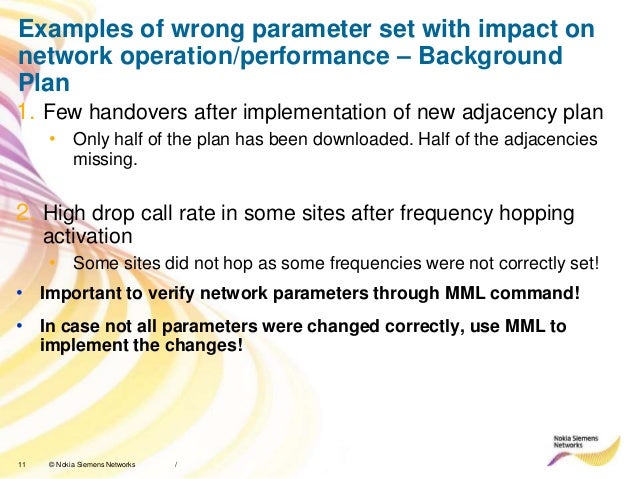 Examples of wrong parameter set with impact on network operation/performance – Background Plan

1. Few handovers after implementation of new adjacency plan
 • Only half of the plan has been downloaded. Half of the adjacencies missing.

2. High drop call rate in some sites after frequency hopping activation
 • Some sites did not hop as some frequencies were not correctly set!

• Important to verify network parameters through MML command!

• In case not all parameters were changed correctly, use MML to implement the changes!

11 © Nokia Siemens Networks /

Nokia Siemens Networks